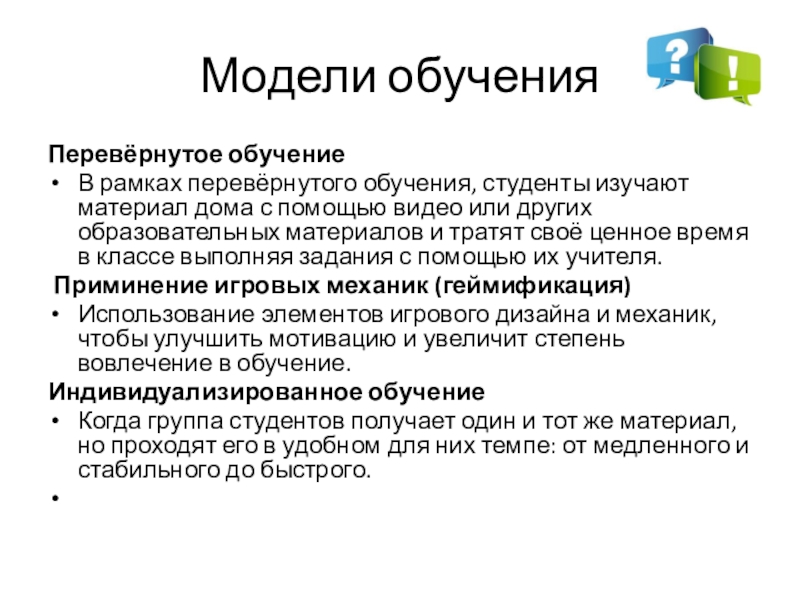 Модели обучения

?

!

Перевёрнутое обучение

• В рамках перевёрнутого обучения, студенты изучают материал дома с помощью видео или других образовательных материалов и тратят своё ценное время в классе выполняя задания с помощью их учителя.

Приминение игровых механик (геймификация)

• Использование элементов игрового дизайна и механик, чтобы улучшить мотивацию и увеличит степень вовлечение в обучение.

Индивидуализированное обучение

• Когда группа студентов получает один и тот же материал, но проходят его в удобном для них темпе: от медленного и стабильного до быстрого.

•